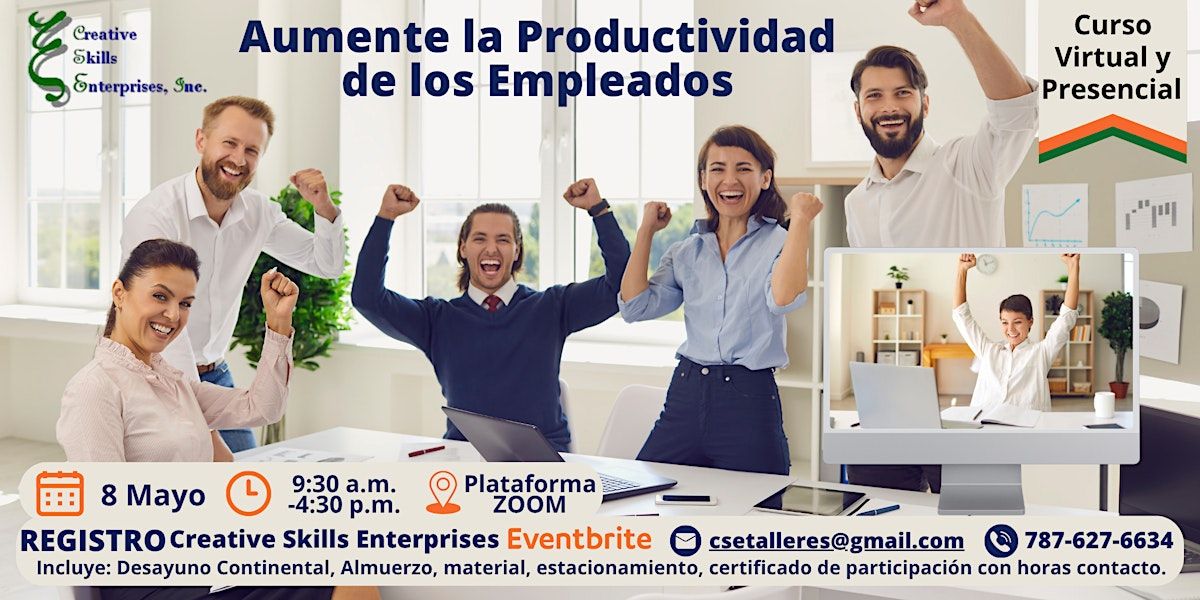 Creative Skills Enterprises, Inc.

Aumente la Productividad de los Empleados

Curso Virtual y Presencial

8 Mayo

9:30 a.m. -4:30 p.m.

Plataforma ZOOM

REGISTRO Creative Skills Enterprises Eventbrite

csetalleres@gmail.com

787-627-6634

Incluye: Desayuno Continental, Almuerzo, material, estacionamiento, certificado de participación con horas contacto.